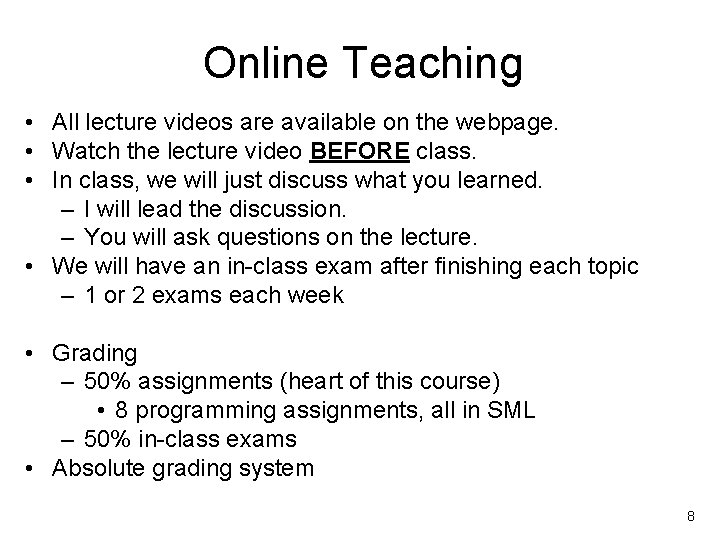 Online Teaching

• All lecture videos are available on the webpage.
• Watch the lecture video BEFORE class.
• In class, we will just discuss what you learned.
  – I will lead the discussion.
  – You will ask questions on the lecture.
• We will have an in-class exam after finishing each topic
  – 1 or 2 exams each week

• Grading
  – 50% assignments (heart of this course)
    • 8 programming assignments, all in SML
  – 50% in-class exams
• Absolute grading system

8